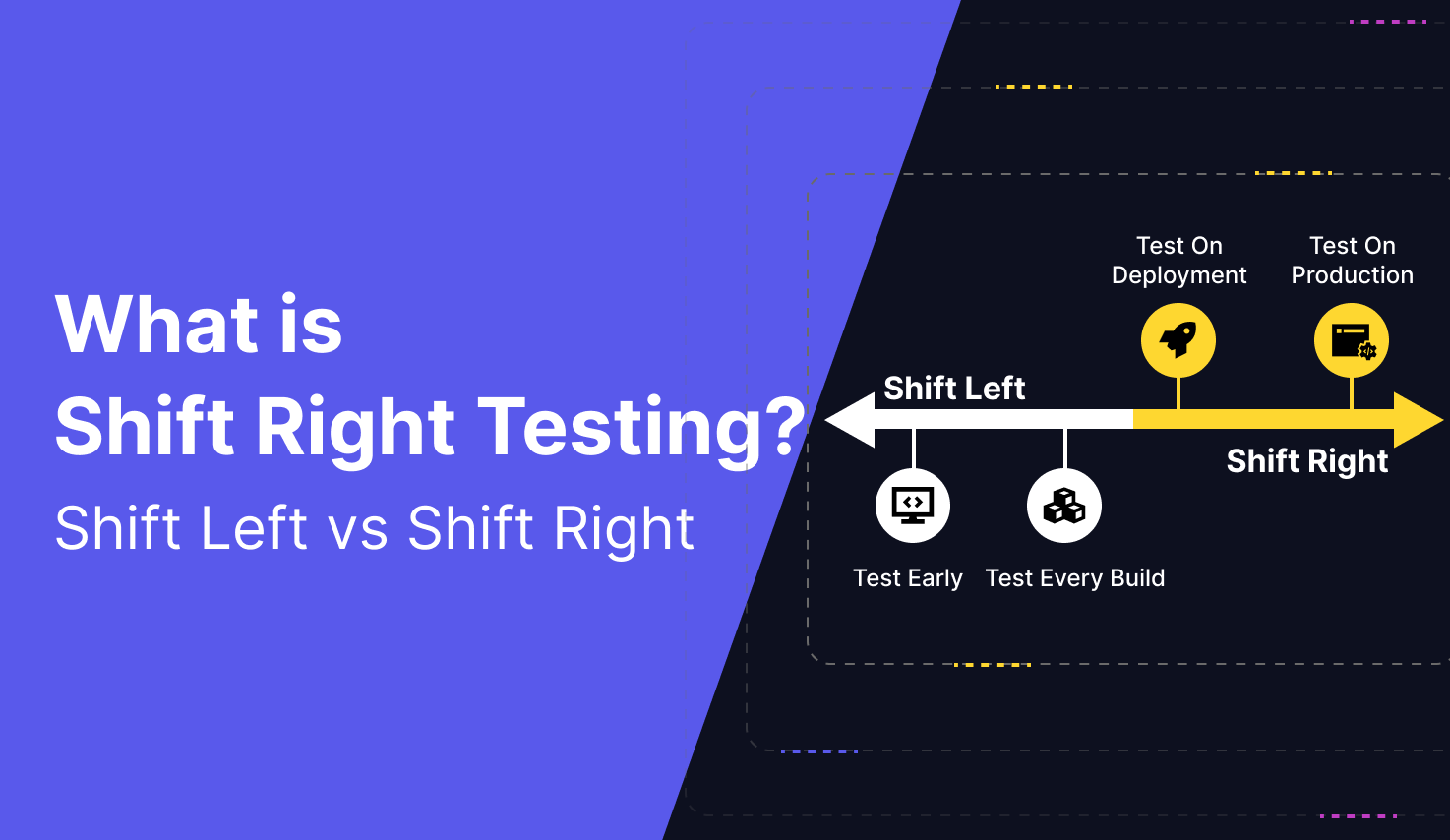 What is
Shift Right Testing?
Shift Left vs Shift Right

Test On Deployment

Test On Production

Shift Left

Shift Right

Test Early

Test Every Build